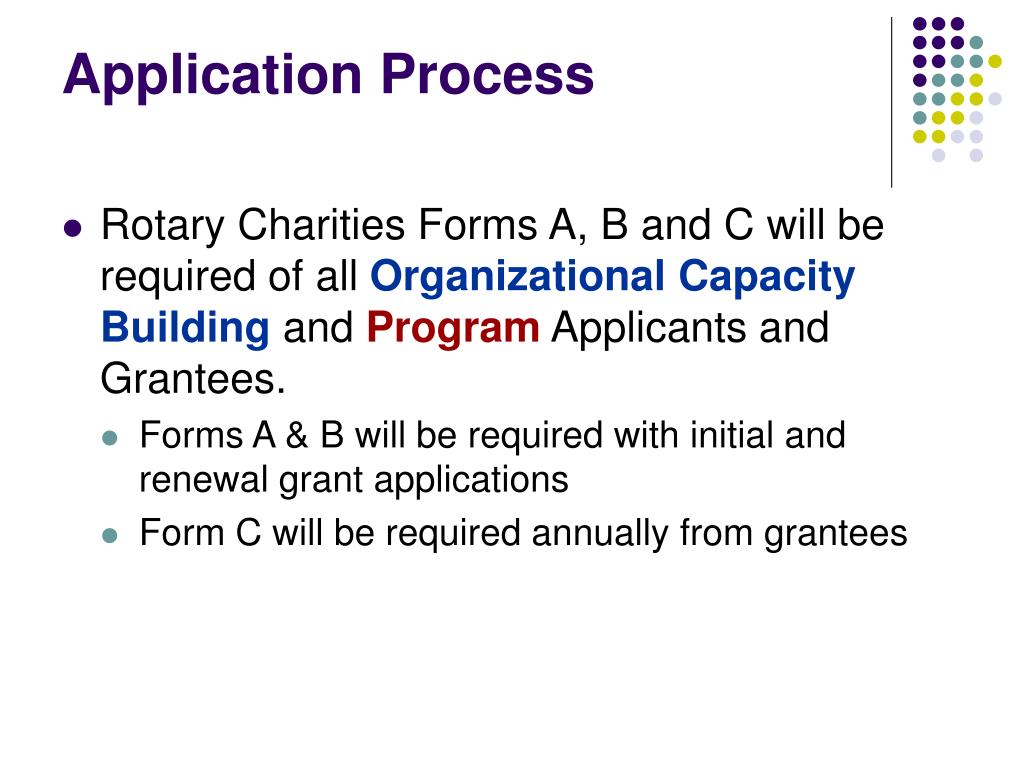 Application Process

- Rotary Charities Forms A, B and C will be required of all Organizational Capacity Building and Program Applicants and Grantees.
  - Forms A & B will be required with initial and renewal grant applications
  - Form C will be required annually from grantees